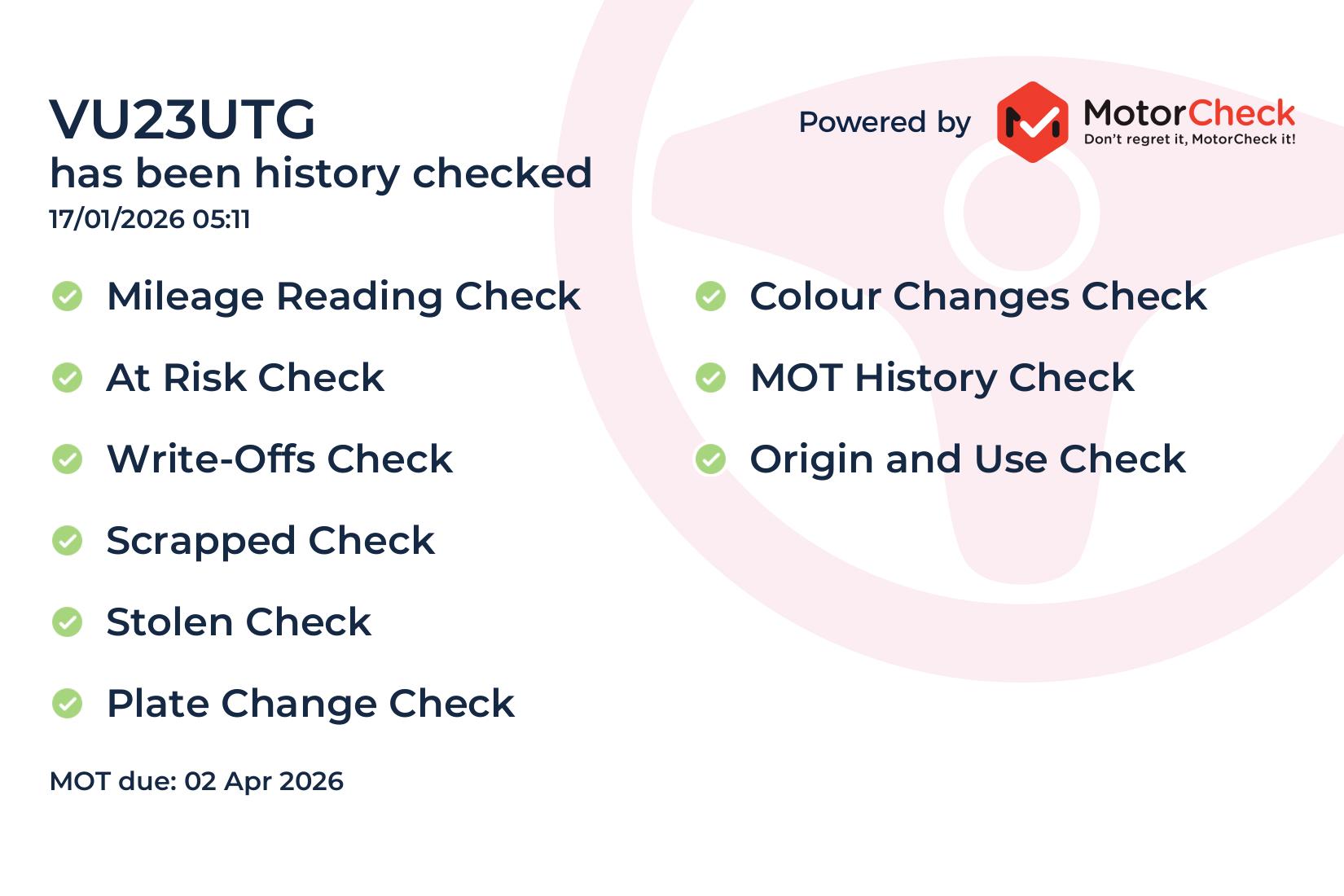 VU23UTG
has been history checked
17/01/2026 05:11

Powered by MotorCheck
Don't regret it, MotorCheck it!

Mileage Reading Check

At Risk Check

Write-Offs Check

Scrapped Check

Stolen Check

Plate Change Check

Colour Changes Check

MOT History Check

Origin and Use Check

MOT due: 02 Apr 2026